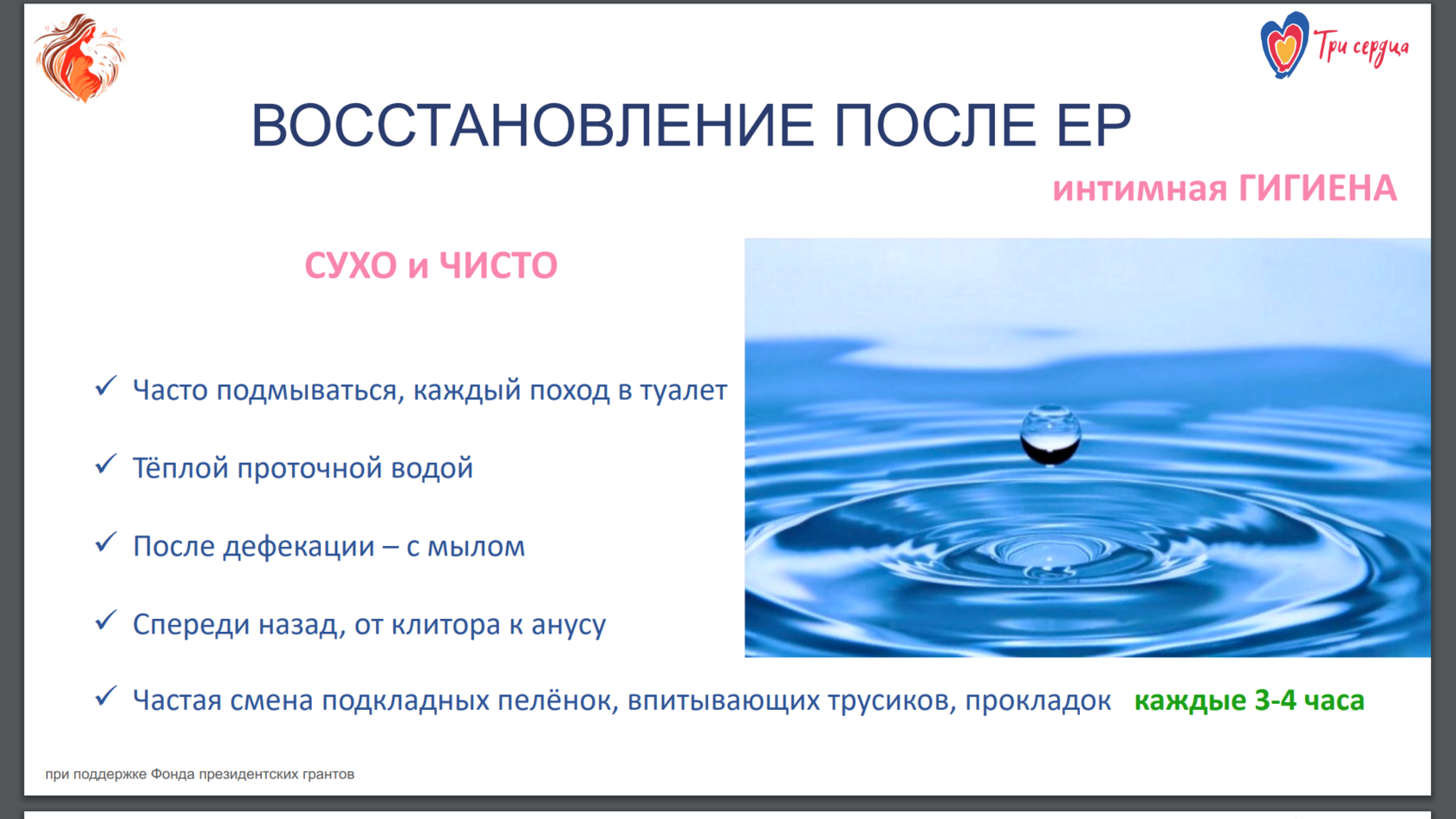 Три сердца

ВОССТАНОВЛЕНИЕ ПОСЛЕ ЕР

интимная ГИГИЕНА

СУХО и ЧИСТО

✓ Часто подмываться, каждый поход в туалет

✓ Тёплой проточной водой

✓ После дефекации – с мылом

✓ Спереди назад, от клитора к анусу

✓ Частая смена подкладных пелёнок, впитывающих трусиков, прокладок каждые 3-4 часа

при поддержке Фонда президентских грантов